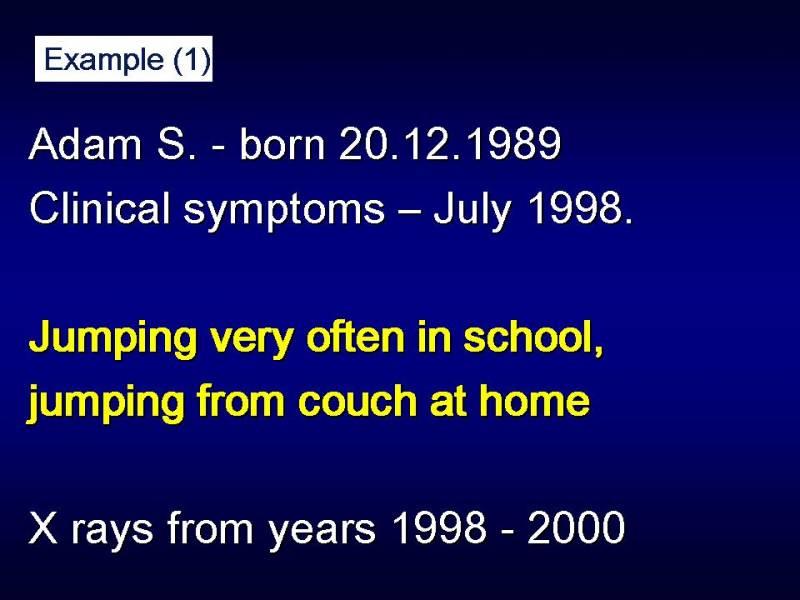 Example (1)

Adam S. - born 20.12.1989
Clinical symptoms – July 1998.

Jumping very often in school, jumping from couch at home

X rays from years 1998 - 2000